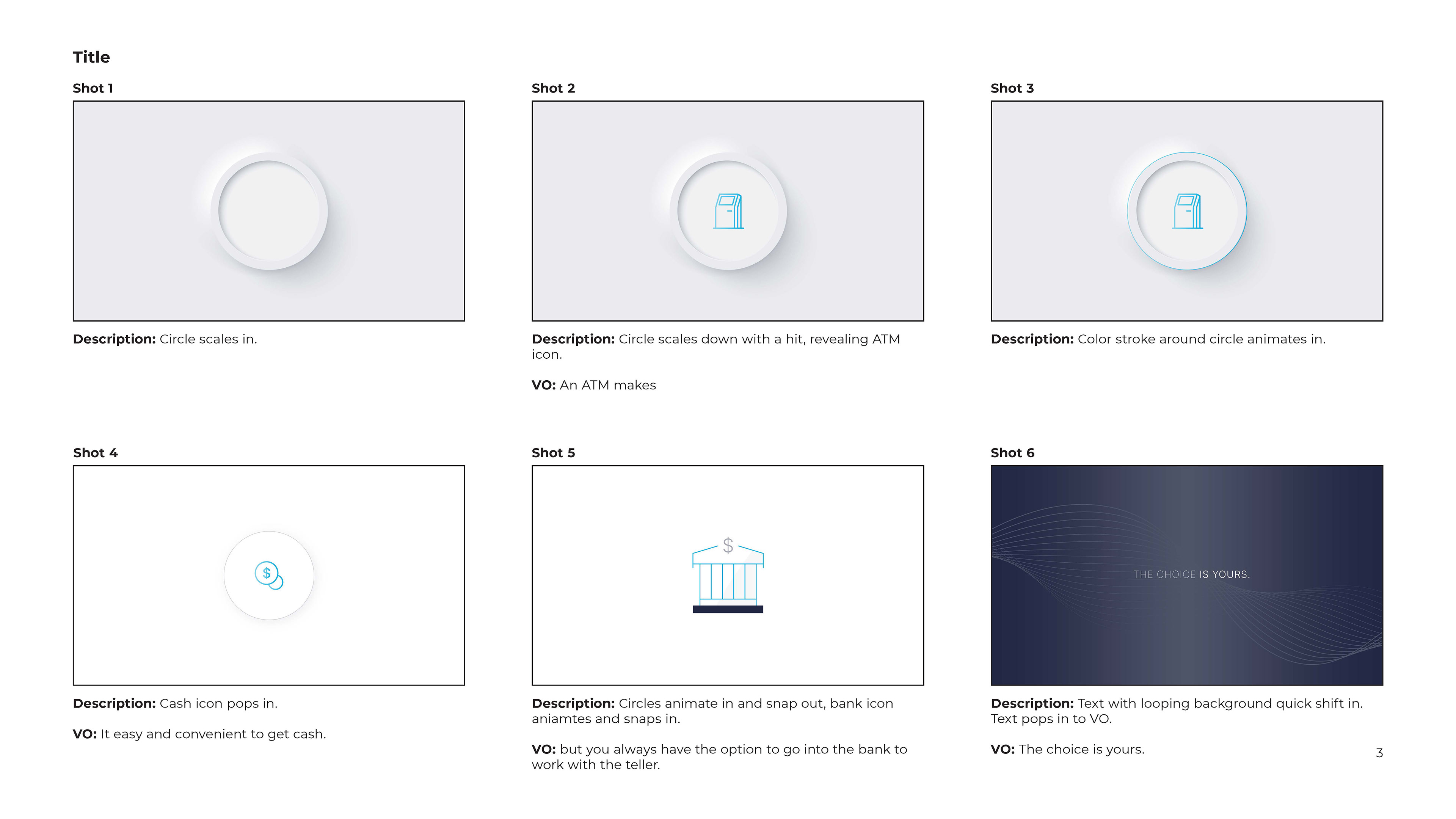 Title

Shot 1

Description: Circle scales in.

Shot 2

Description: Circle scales down with a hit, revealing ATM icon.

VO: An ATM makes

Shot 3

Description: Color stroke around circle animates in.

Shot 4

$

Description: Cash icon pops in.

VO: It easy and convenient to get cash.

Shot 5

$

Description: Circles animate in and snap out, bank icon aniamtes and snaps in.

VO: but you always have the option to go into the bank to work with the teller.

Shot 6

THE CHOICE IS YOURS.

Description: Text with looping background quick shift in. Text pops in to VO.

VO: The choice is yours.

3